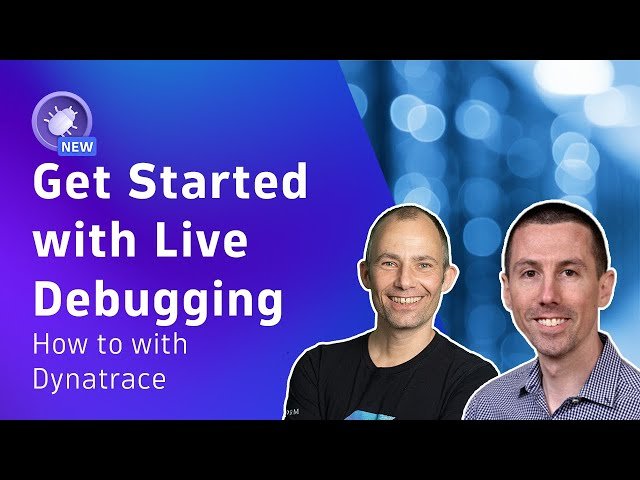 NEW

Get Started with Live Debugging

How to with Dynatrace